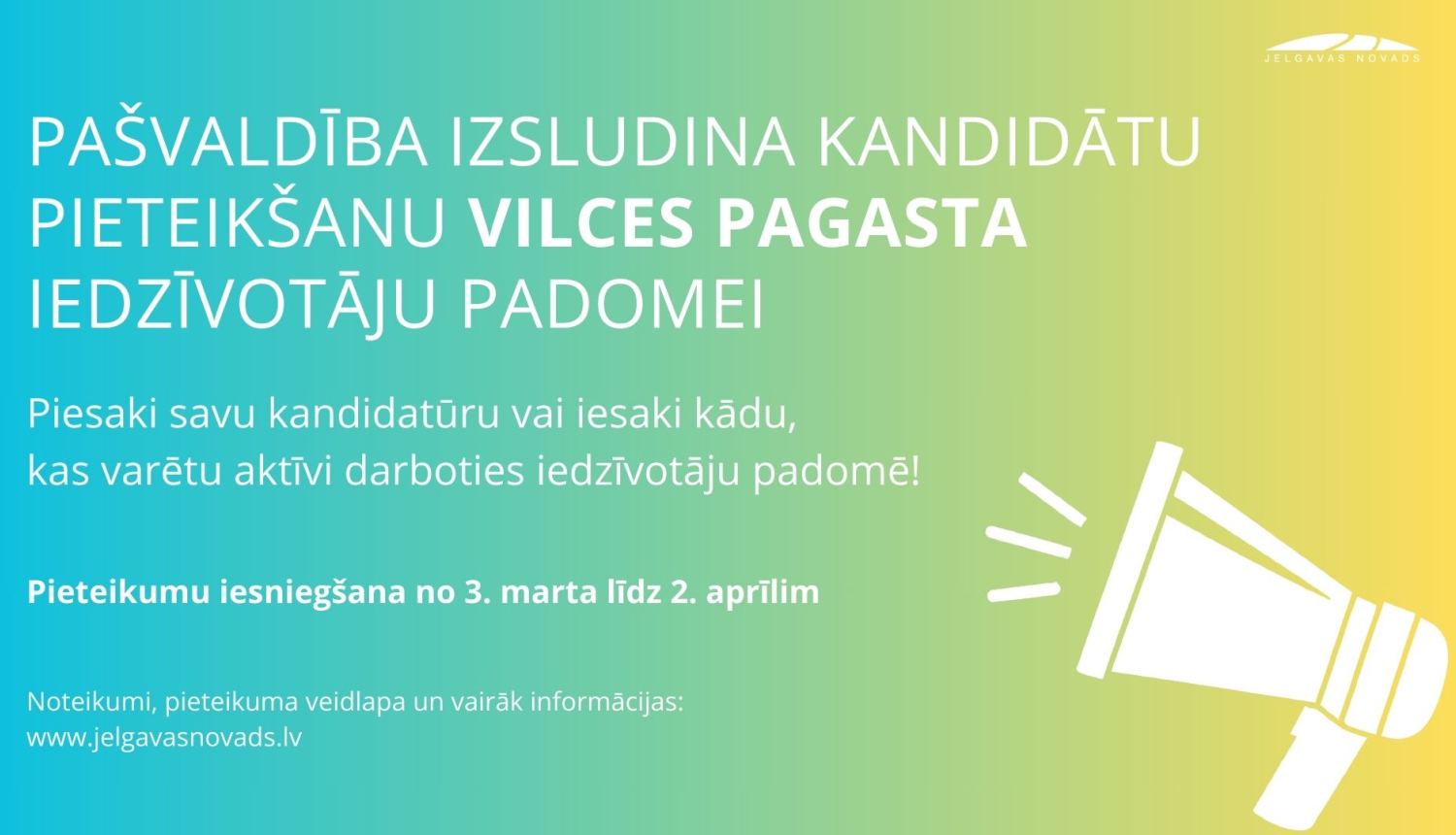 JELGAVAS NOVADS

PAŠVALDĪBA IZSLUDINA KANDIDĀTU PIETEIKŠANU VILCES PAGASTA IEDZĪVOTĀJU PADOMEI

Piesaki savu kandidatūru vai iesaki kādu, kas varētu aktīvi darboties iedzīvotāju padomē!

Pieteikumu iesniegšana no 3. marta līdz 2. aprīlim

Noteikumi, pieteikuma veidlapa un vairāk informācijas: www.jelgavasnovads.lv